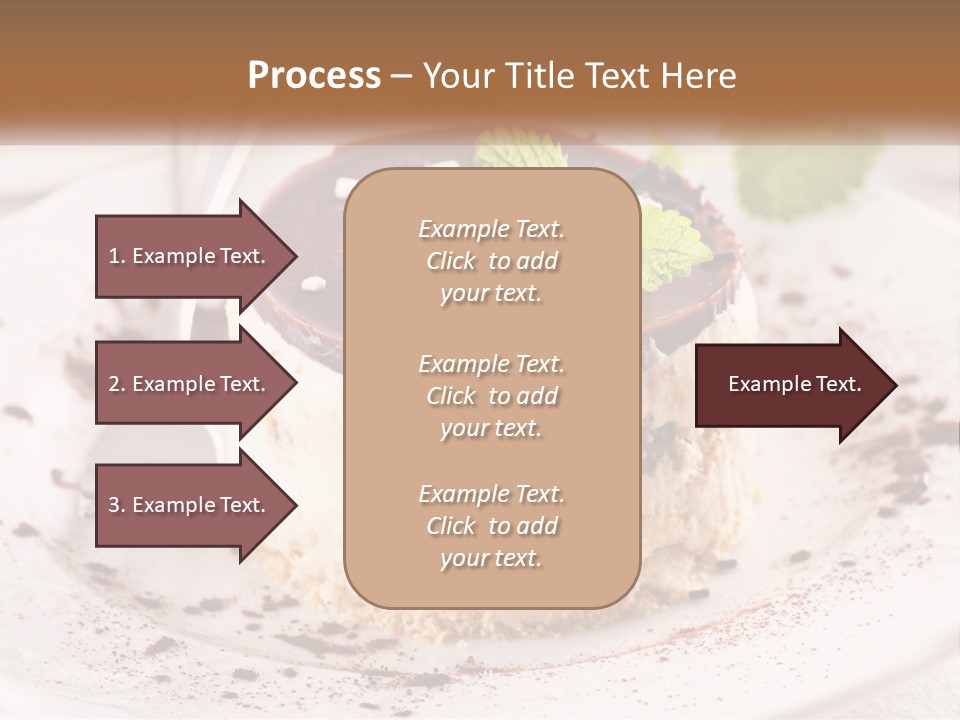 Process – Your Title Text Here

1. Example Text.

2. Example Text.

3. Example Text.

Example Text. Click to add your text.

Example Text. Click to add your text.

Example Text. Click to add your text.

Example Text.